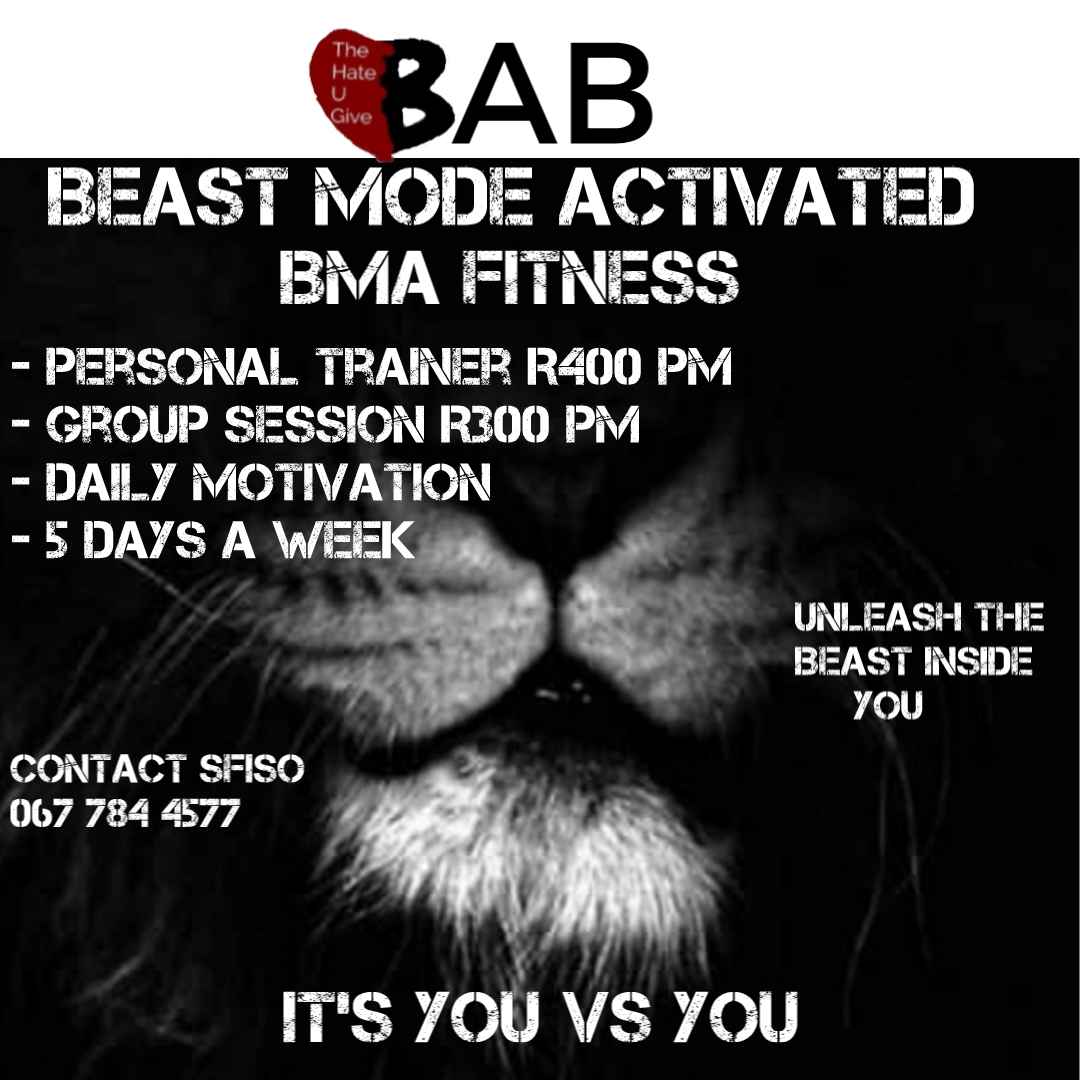 The Hate U Give

BAB

BEAST MODE ACTIVATED
BMA FITNESS

- PERSONAL TRAINER R400 PM
- GROUP SESSION R300 PM
- DAILY MOTIVATION
- 5 DAYS A WEEK

UNLEASH THE BEAST INSIDE YOU

CONTACT SFISO
067 784 4577

IT'S YOU VS YOU